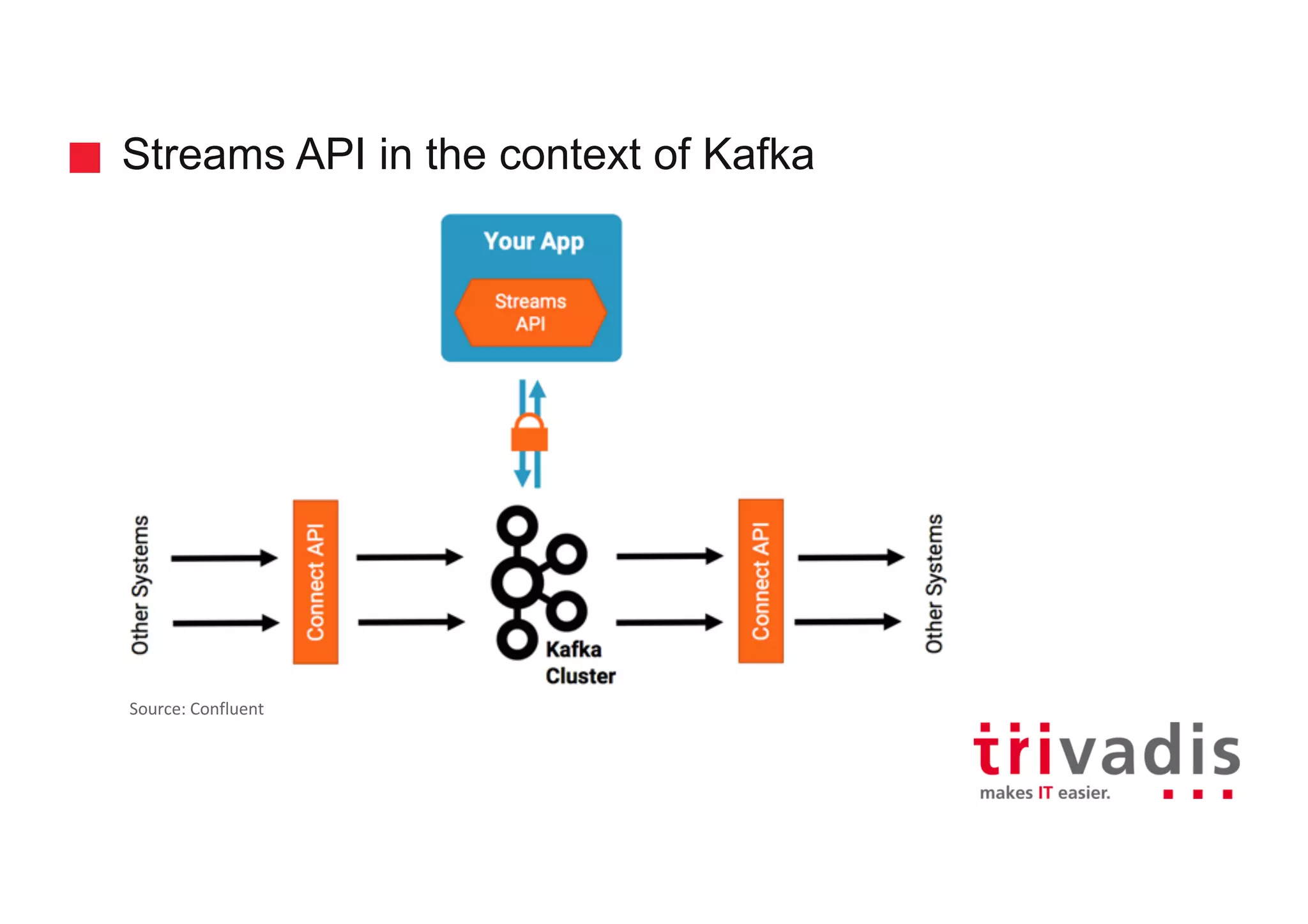 Streams API in the context of Kafka

Your App

Streams API

Other Systems

Connect API

Kafka Cluster

Connect API

Other Systems

Source: Confluent

trivadis
makes IT easier.